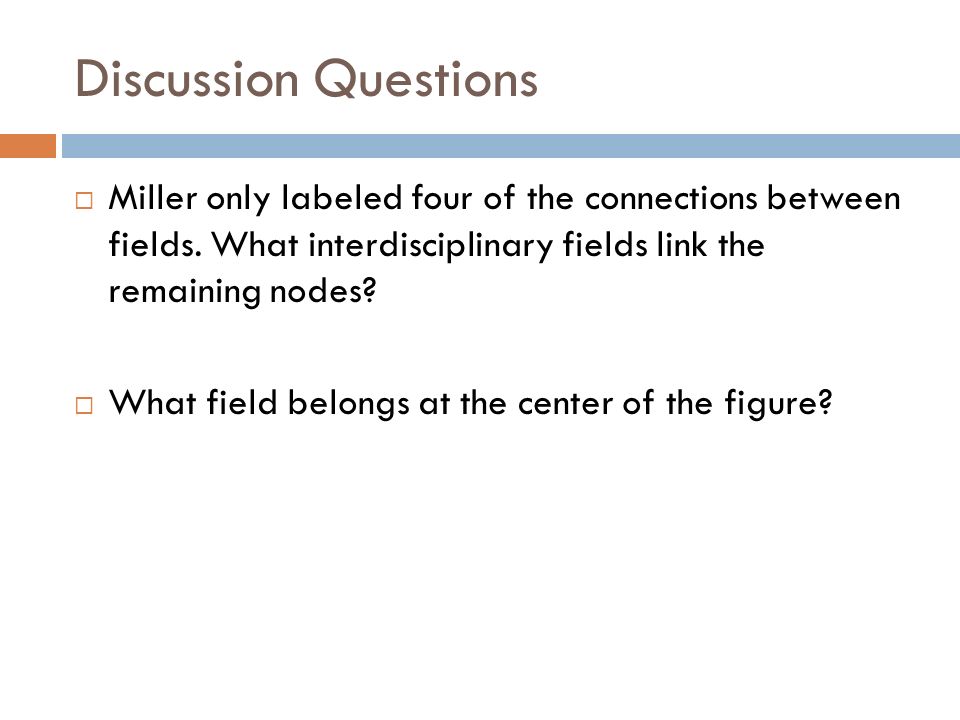 Discussion Questions

□ Miller only labeled four of the connections between fields. What interdisciplinary fields link the remaining nodes?

□ What field belongs at the center of the figure?